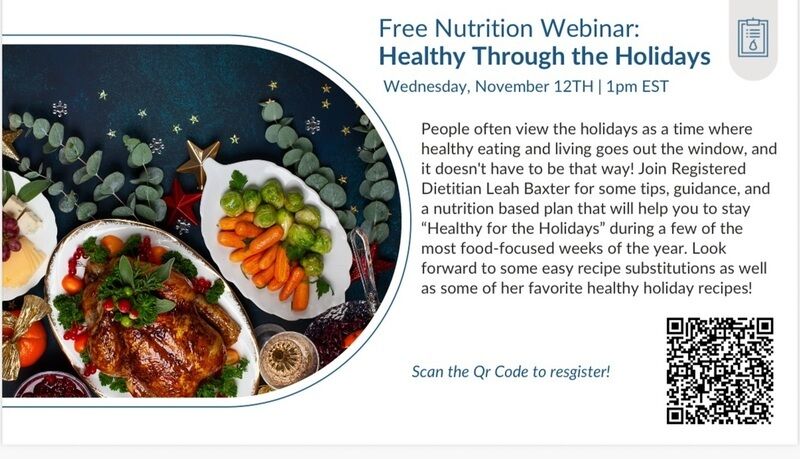 Free Nutrition Webinar:
Healthy Through the Holidays

Wednesday, November 12TH | 1pm EST

People often view the holidays as a time where healthy eating and living goes out the window, and it doesn't have to be that way! Join Registered Dietitian Leah Baxter for some tips, guidance, and a nutrition based plan that will help you to stay "Healthy for the Holidays" during a few of the most food-focused weeks of the year. Look forward to some easy recipe substitutions as well as some of her favorite healthy holiday recipes!

Scan the Qr Code to resgister!